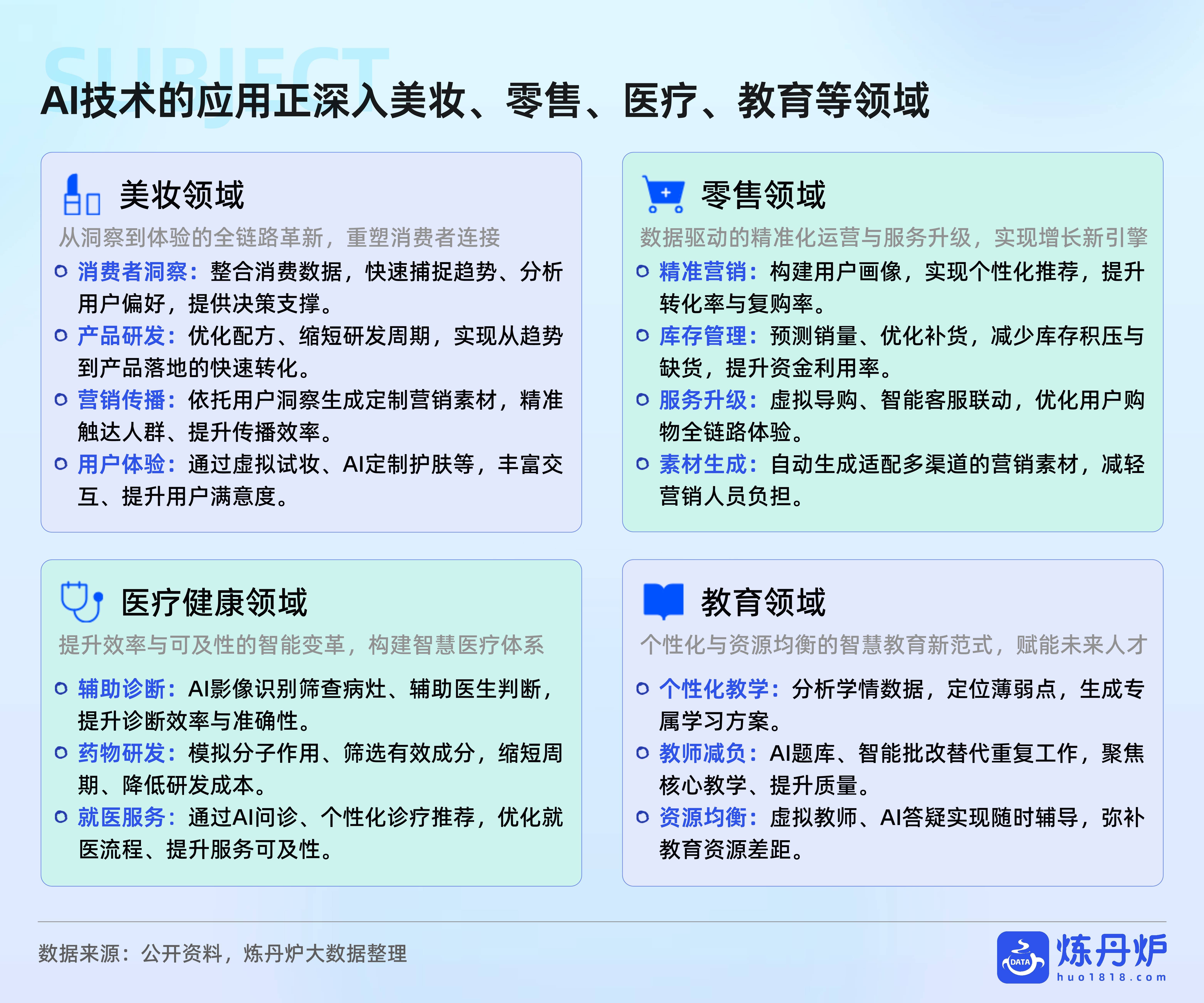 SUBJECT

AI技术的应用正深入美妆、零售、医疗、教育等领域

美妆领域

从洞察到体验的全链路革新，重塑消费者连接

消费者洞察：整合消费数据，快速捕捉趋势、分析用户偏好，提供决策支撑。

产品研发：优化配方、缩短研发周期，实现从趋势到产品落地的快速转化。

营销传播：依托用户洞察生成定制营销素材，精准触达人群、提升传播效率。

用户体验：通过虚拟试妆、AI定制护肤等，丰富交互、提升用户满意度。

零售领域

数据驱动的精准化运营与服务升级，实现增长新引擎

精准营销：构建用户画像，实现个性化推荐，提升转化率与复购率。

库存管理：预测销量、优化补货，减少库存积压与缺货，提升资金利用率。

服务升级：虚拟导购、智能客服联动，优化用户购物全链路体验。

素材生成：自动生成适配多渠道的营销素材，减轻营销人员负担。

医疗健康领域

提升效率与可及性的智能变革，构建智慧医疗体系

辅助诊断：AI影像识别筛查病灶、辅助医生判断，提升诊断效率与准确性。

药物研发：模拟分子作用、筛选有效成分，缩短周期、降低研发成本。

就医服务：通过AI问诊、个性化诊疗推荐，优化就医流程、提升服务可及性。

教育领域

个性化与资源均衡的智慧教育新范式，赋能未来人才

个性化教学：分析学情数据，定位薄弱点，生成专属学习方案。

教师减负：AI题库、智能批改替代重复工作，聚焦核心教学、提升质量。

资源均衡：虚拟教师、AI答疑实现随时辅导，弥补教育资源差距。

数据来源：公开资料，炼丹炉大数据整理

DATA 炼丹炉 huo1818.com